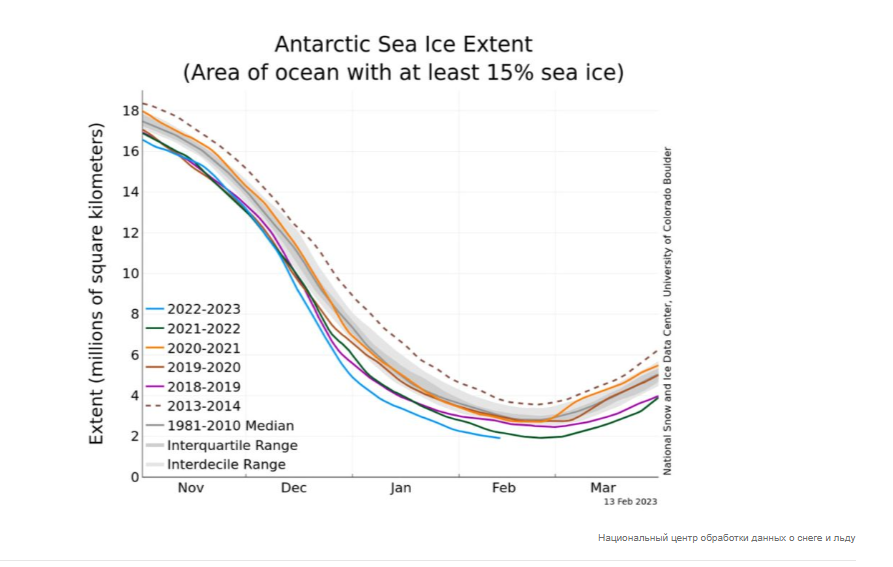 Antarctic Sea Ice Extent
(Area of ocean with at least 15% sea ice)

Extent (millions of square kilometers)

18
16
14
12
10
8
6
4
2
0

2022-2023
2021-2022
2020-2021
2019-2020
2018-2019
2013-2014
1981-2010 Median
Interquartile Range
Interdecile Range

Nov
Dec
Jan
Feb
Mar

13 Feb 2023

National Snow and Ice Data Center, University of Colorado Boulder

Национальный центр обработки данных о снеге и льду